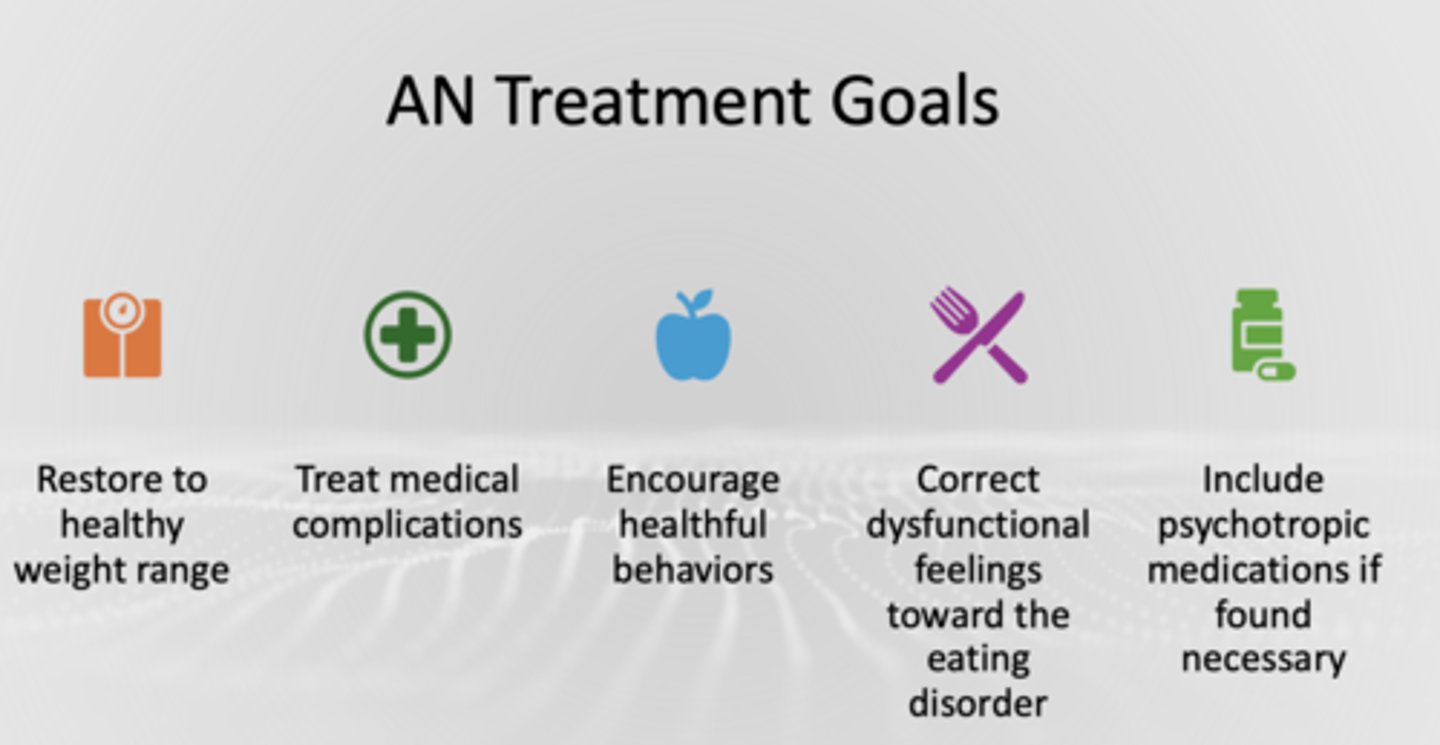 AN Treatment Goals

Restore to healthy weight range

Treat medical complications

Encourage healthful behaviors

Correct dysfunctional feelings toward the eating disorder

Include psychotropic medications if found necessary